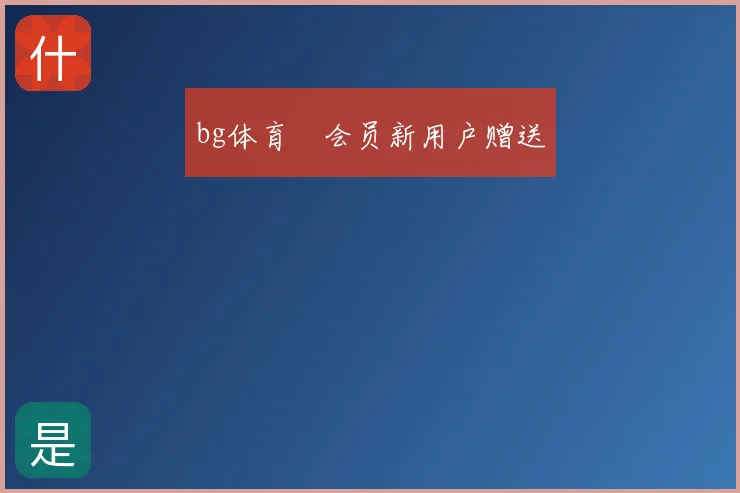 什

bg体育 会员新用户赠送

是